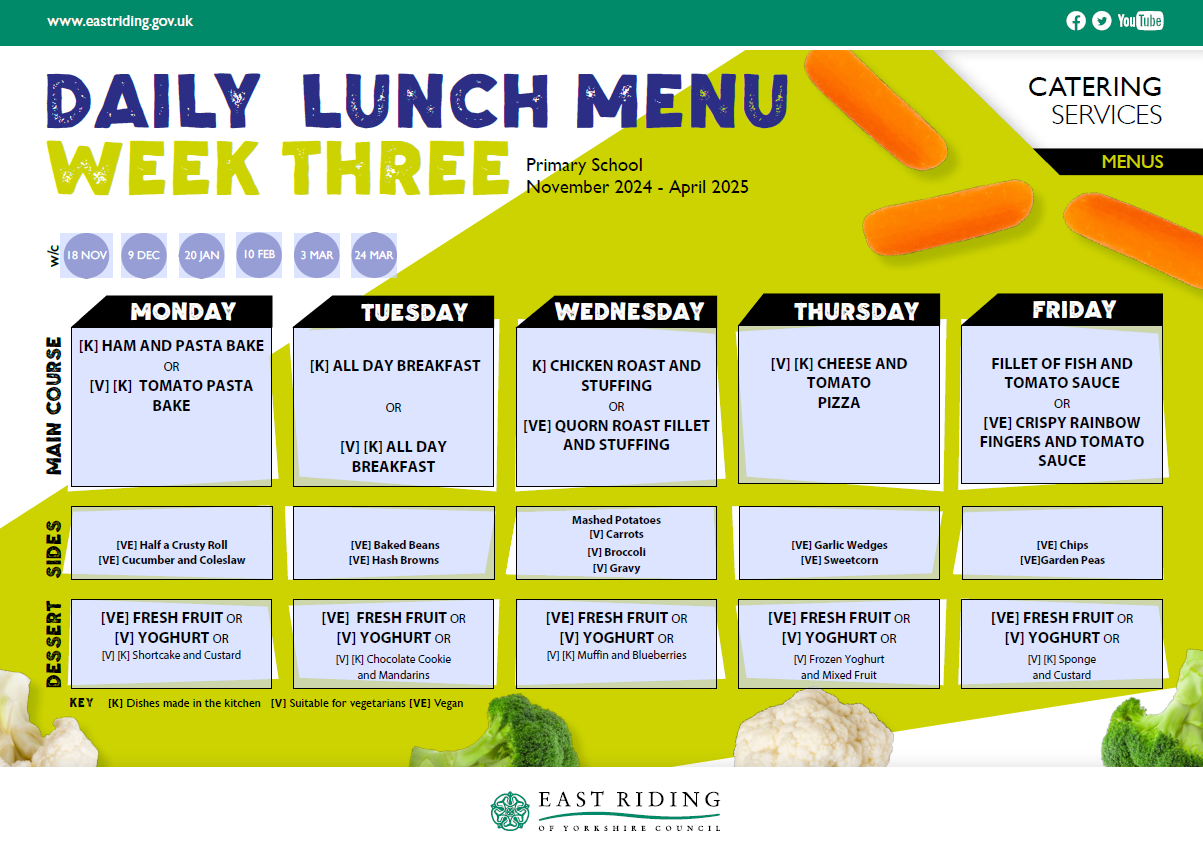 www.eastriding.gov.uk

YouTube

DAILY LUNCH MENU
WEEK THREE

Primary School
November 2024 - April 2025

CATERING SERVICES

MENUS

w/c 18 NOV 9 DEC 20 JAN 10 FEB 3 MAR 24 MAR

| | MONDAY | TUESDAY | WEDNESDAY | THURSDAY | FRIDAY |
|---|---|---|---|---|---|
| MAIN COURSE | [K] HAM AND PASTA BAKE OR [V] [K] TOMATO PASTA BAKE | [K] ALL DAY BREAKFAST OR [V] [K] ALL DAY BREAKFAST | K] CHICKEN ROAST AND STUFFING OR [VE] QUORN ROAST FILLET AND STUFFING | [V] [K] CHEESE AND TOMATO PIZZA | FILLET OF FISH AND TOMATO SAUCE OR [VE] CRISPY RAINBOW FINGERS AND TOMATO SAUCE |
| SIDES | [VE] Half a Crusty Roll [VE] Cucumber and Coleslaw | [VE] Baked Beans [VE] Hash Browns | Mashed Potatoes [V] Carrots [V] Broccoli [V] Gravy | [VE] Garlic Wedges [VE] Sweetcorn | [VE] Chips [VE]Garden Peas |
| DESSERT | [VE] FRESH FRUIT OR [V] YOGHURT OR [V] [K] Shortcake and Custard | [VE] FRESH FRUIT OR [V] YOGHURT OR [V] [K] Chocolate Cookie and Mandarins | [VE] FRESH FRUIT OR [V] YOGHURT OR [V] [K] Muffin and Blueberries | [VE] FRESH FRUIT OR [V] YOGHURT OR [V] Frozen Yoghurt and Mixed Fruit | [VE] FRESH FRUIT OR [V] YOGHURT OR [V] [K] Sponge and Custard |

KEY [K] Dishes made in the kitchen [V] Suitable for vegetarians [VE] Vegan

EAST RIDING OF YORKSHIRE COUNCIL